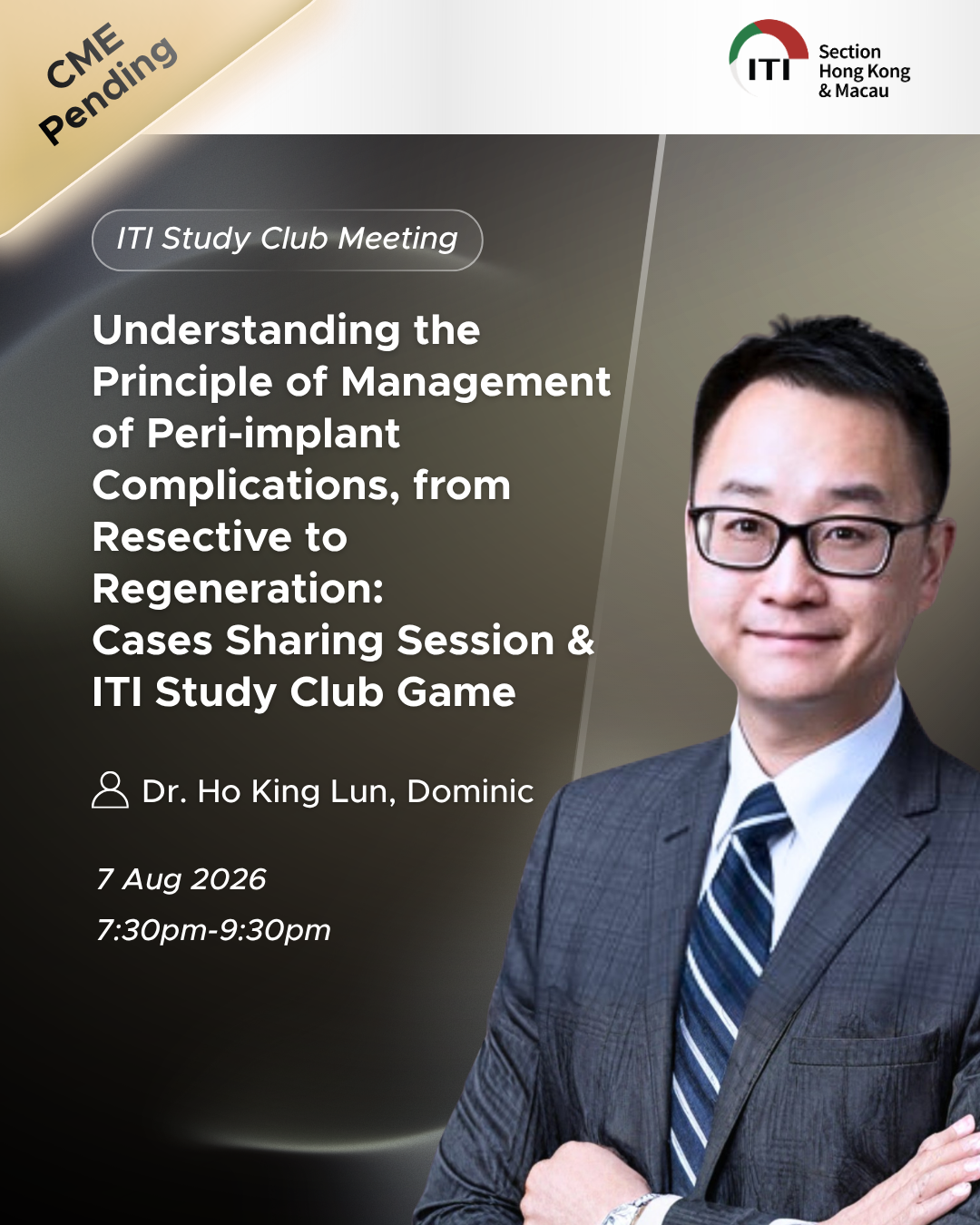 CME Pending

ITI Section Hong Kong & Macau

ITI Study Club Meeting

Understanding the Principle of Management of Peri-implant Complications, from Resective to Regeneration: Cases Sharing Session & ITI Study Club Game

Dr. Ho King Lun, Dominic

7 Aug 2026
7:30pm-9:30pm